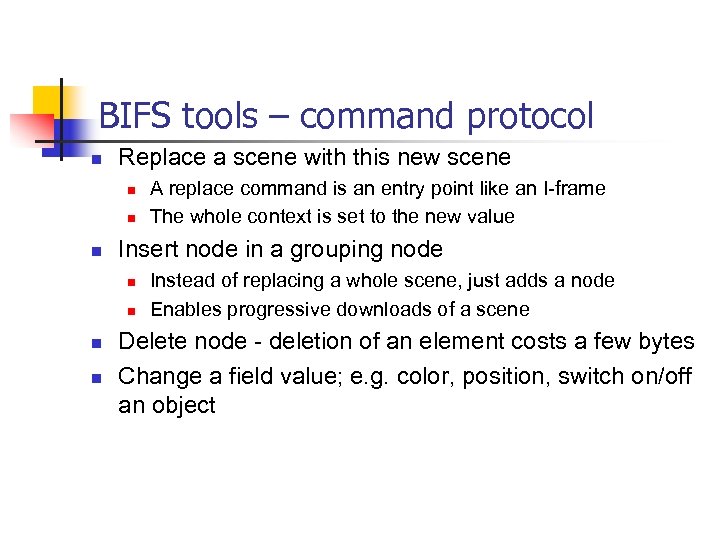 BIFS tools – command protocol

- Replace a scene with this new scene
  - A replace command is an entry point like an I-frame
  - The whole context is set to the new value
- Insert node in a grouping node
  - Instead of replacing a whole scene, just adds a node
  - Enables progressive downloads of a scene
- Delete node - deletion of an element costs a few bytes
- Change a field value; e.g. color, position, switch on/off an object